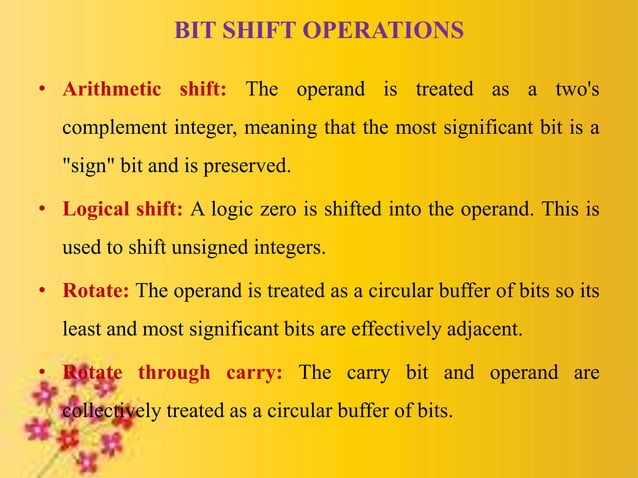 BIT SHIFT OPERATIONS

• Arithmetic shift: The operand is treated as a two's complement integer, meaning that the most significant bit is a "sign" bit and is preserved.

• Logical shift: A logic zero is shifted into the operand. This is used to shift unsigned integers.

• Rotate: The operand is treated as a circular buffer of bits so its least and most significant bits are effectively adjacent.

• Rotate through carry: The carry bit and operand are collectively treated as a circular buffer of bits.